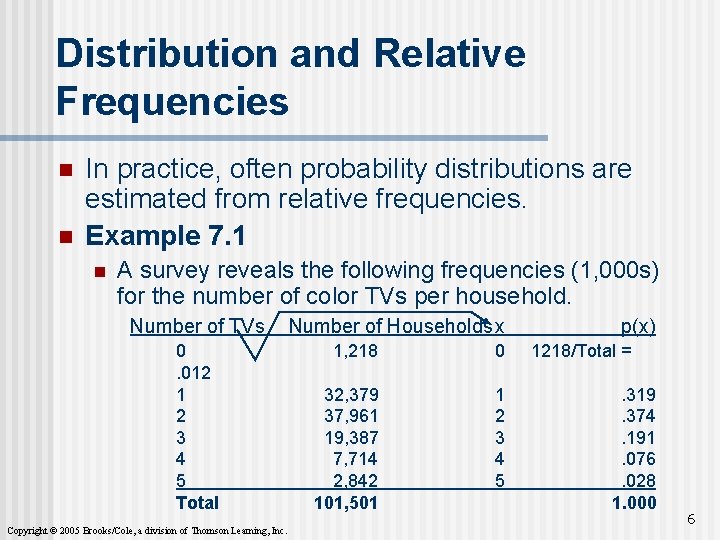 Distribution and Relative Frequencies

In practice, often probability distributions are estimated from relative frequencies.

Example 7.1

A survey reveals the following frequencies (1,000s) for the number of color TVs per household.

| Number of TVs | Number of Households | x | p(x) |
|---|---|---|---|
| 0 | 1,218 | 0 | 1218/Total = .012 |
| 1 | 32,379 | 1 | .319 |
| 2 | 37,961 | 2 | .374 |
| 3 | 19,387 | 3 | .191 |
| 4 | 7,714 | 4 | .076 |
| 5 | 2,842 | 5 | .028 |
| Total | 101,501 | | 1.000 |

6

Copyright © 2005 Brooks/Cole, a division of Thomson Learning, Inc.